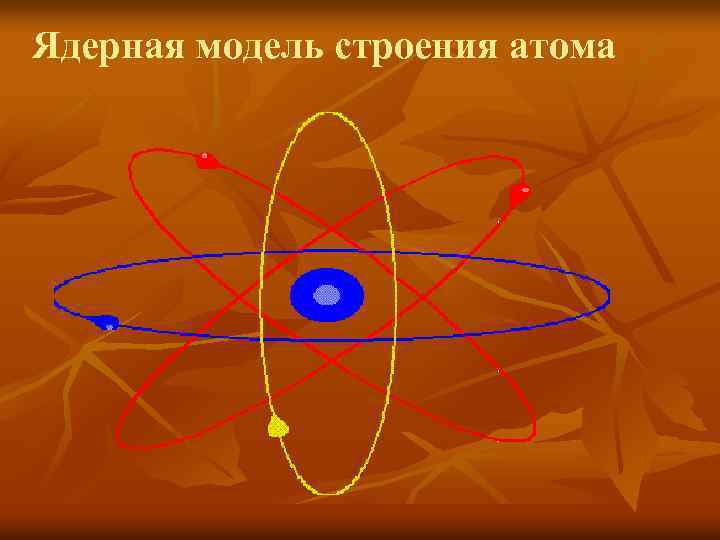 Ядерная модель строения атома